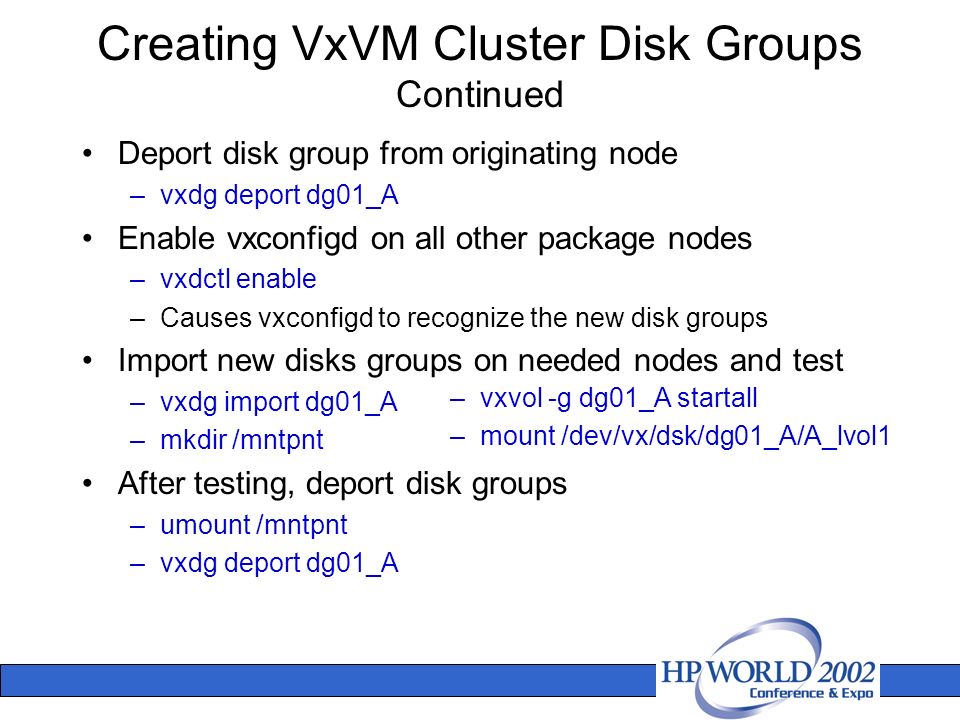 Creating VxVM Cluster Disk Groups
Continued

• Deport disk group from originating node
– vxdg deport dg01_A
• Enable vxconfigd on all other package nodes
– vxdctl enable
– Causes vxconfigd to recognize the new disk groups
• Import new disks groups on needed nodes and test
– vxdg import dg01_A
– mkdir /mntpnt
– vxvol -g dg01_A startall
– mount /dev/vx/dsk/dg01_A/A_lvol1
• After testing, deport disk groups
– umount /mntpnt
– vxdg deport dg01_A

HP WORLD 2002
Conference & Expo